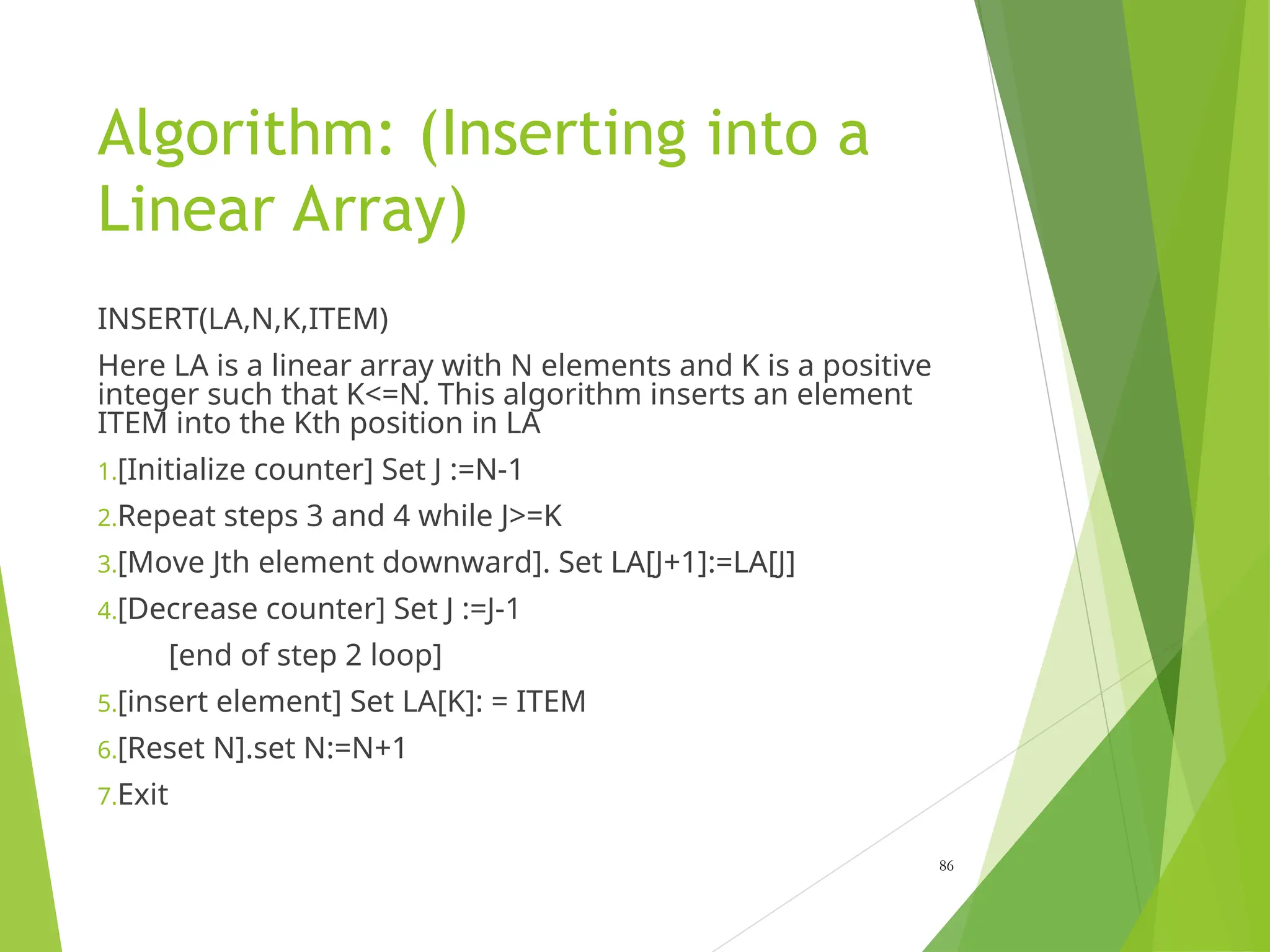 Algorithm: (Inserting into a Linear Array)

INSERT(LA,N,K,ITEM)

Here LA is a linear array with N elements and K is a positive integer such that K<=N. This algorithm inserts an element ITEM into the Kth position in LA

1.[Initialize counter] Set J :=N-1

2.Repeat steps 3 and 4 while J>=K

3.[Move Jth element downward]. Set LA[J+1]:=LA[J]

4.[Decrease counter] Set J :=J-1

[end of step 2 loop]

5.[insert element] Set LA[K]: = ITEM

6.[Reset N].set N:=N+1

7.Exit

86